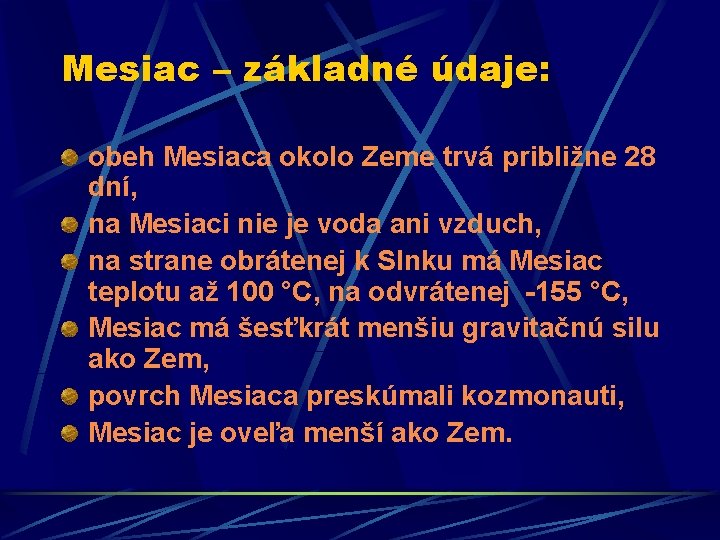 Mesiac – základné údaje:

obeh Mesiaca okolo Zeme trvá približne 28 dní,

na Mesiaci nie je voda ani vzduch,

na strane obrátenej k Slnku má Mesiac teplotu až 100 °C, na odvrátenej -155 °C,

Mesiac má šesťkrát menšiu gravitačnú silu ako Zem,

povrch Mesiaca preskúmali kozmonauti,

Mesiac je oveľa menší ako Zem.